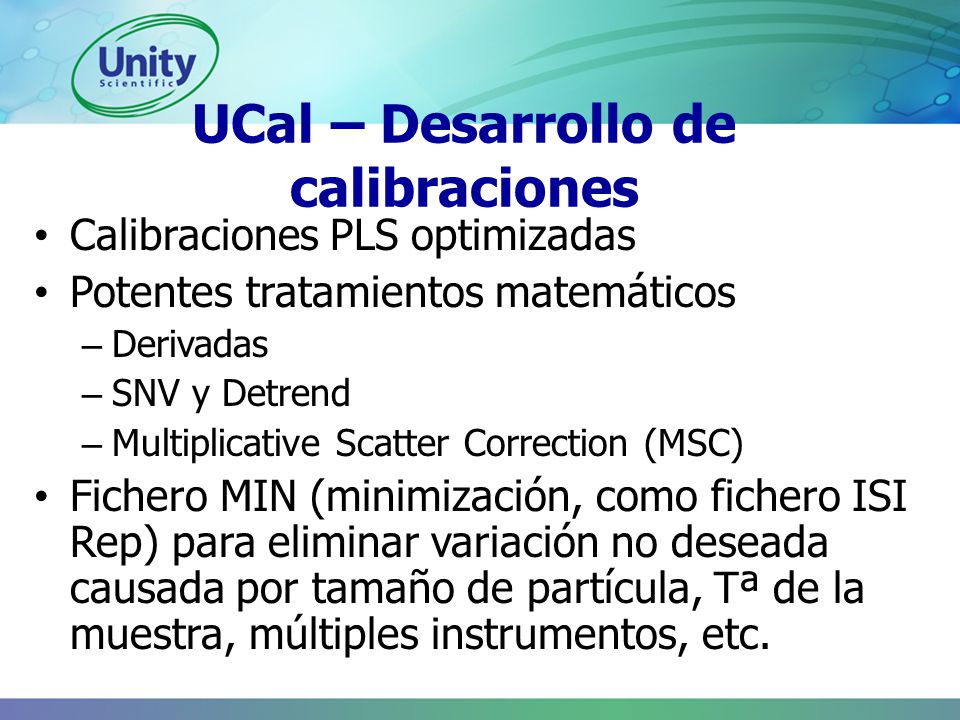 Unity
Scientific

UCal – Desarrollo de calibraciones

• Calibraciones PLS optimizadas
• Potentes tratamientos matemáticos
– Derivadas
– SNV y Detrend
– Multiplicative Scatter Correction (MSC)
• Fichero MIN (minimización, como fichero ISI Rep) para eliminar variación no deseada causada por tamaño de partícula, Tª de la muestra, múltiples instrumentos, etc.